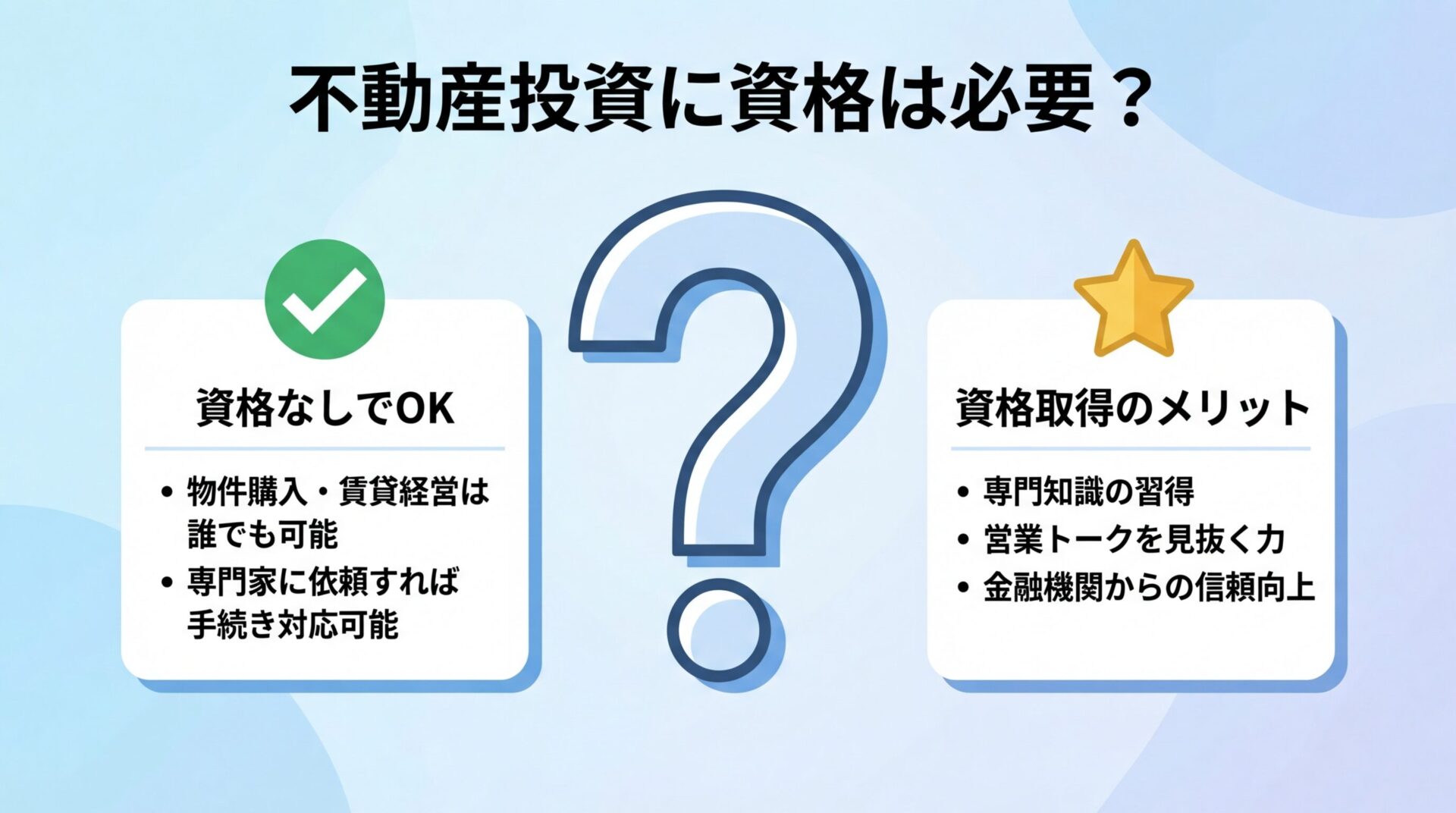 不動産投資に資格は必要？

資格なしでOK

• 物件購入・賃貸経営は誰でも可能
• 専門家に依頼すれば手続き対応可能

資格取得のメリット

• 専門知識の習得
• 営業トークを見抜く力
• 金融機関からの信頼向上